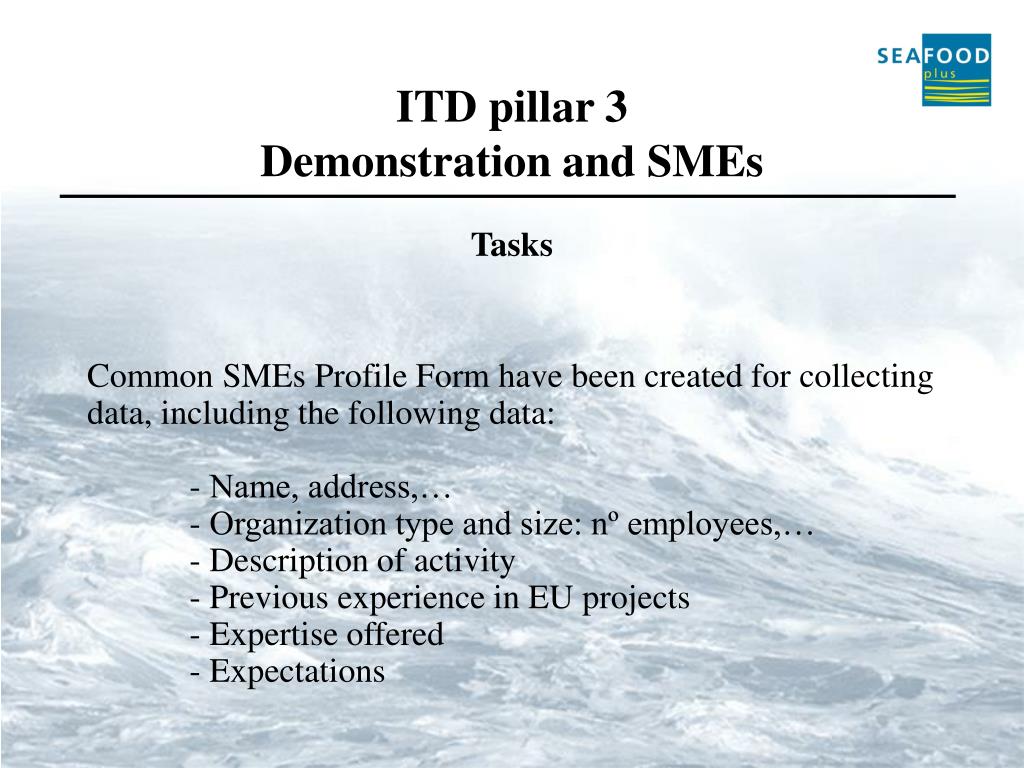 SEAFOOD
plus

ITD pillar 3
Demonstration and SMEs

Tasks

Common SMEs Profile Form have been created for collecting data, including the following data:

- Name, address,…
- Organization type and size: nº employees,…
- Description of activity
- Previous experience in EU projects
- Expertise offered
- Expectations